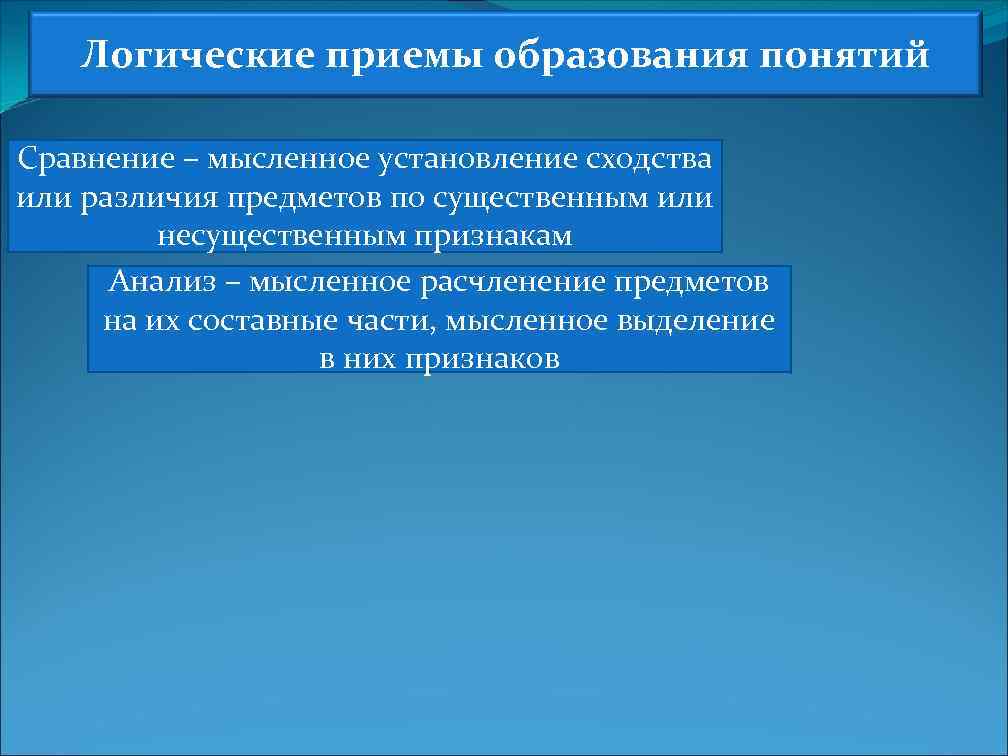 Логические приемы образования понятий

Сравнение – мысленное установление сходства или различия предметов по существенным или несущественным признакам

Анализ – мысленное расчленение предметов на их составные части, мысленное выделение в них признаков